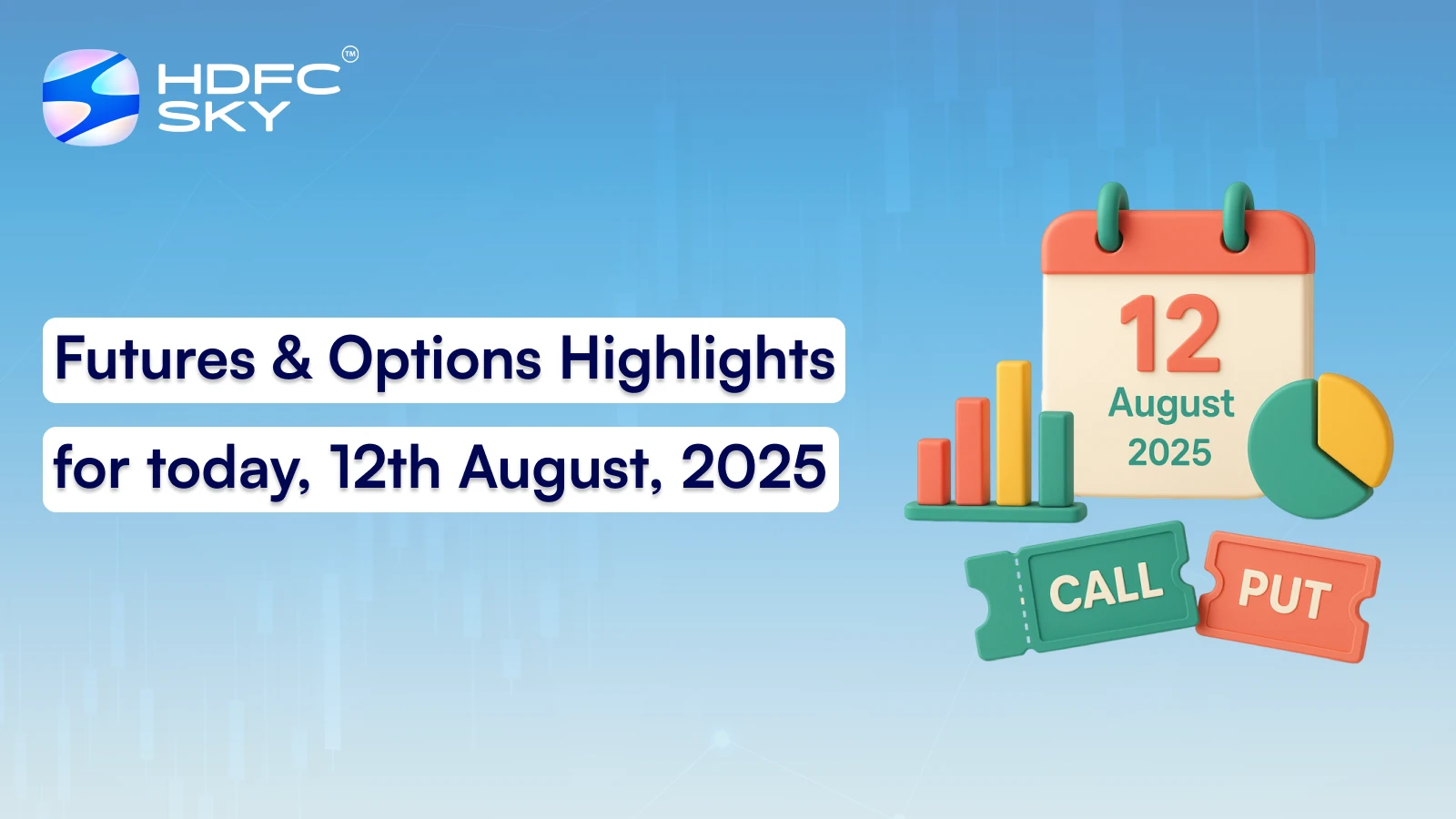 HDFC SKY™

Futures & Options Highlights

for today, 12th August, 2025

12
August
2025

CALL

PUT